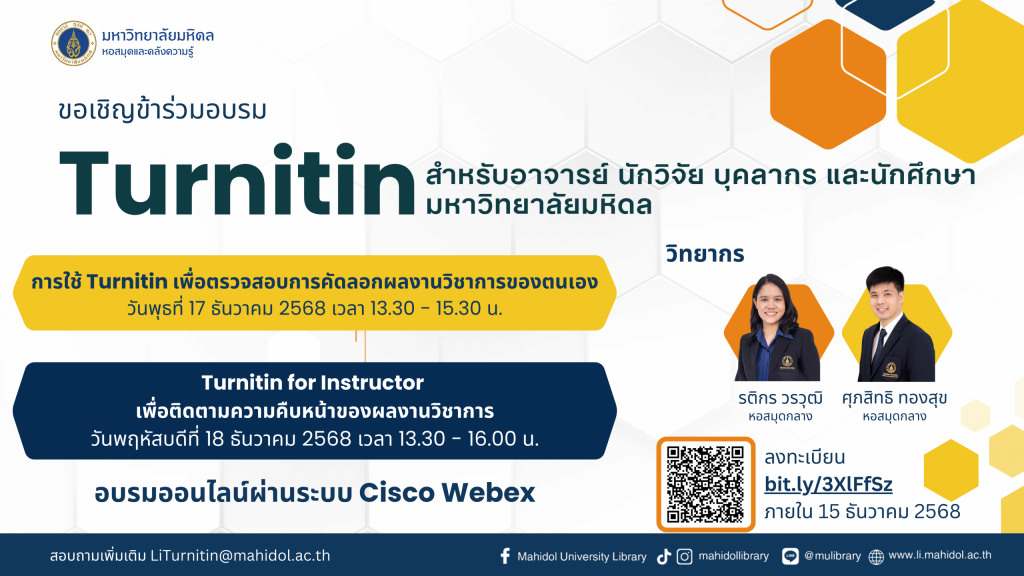 มหาวิทยาลัยมหิดล
หอสมุดและคลังความรู้

ขอเชิญข้าร่วมอบรม

Turnitin สำหรับอาจารย์ นักวิจัย บุคลากร และนักศึกษา มหาวิทยาลัยมหิดล

การใช้ Turnitin เพื่อตรวจสอบการคัดลอกผลงานวิชาการของตนเอง
วันพุธที่ 17 ธันวาคม 2568 เวลา 13.30 - 15.30 น.

Turnitin for Instructor
เพื่อติดตามความคืบหน้าของผลงานวิชาการ
วันพฤหัสบดีที่ 18 ธันวาคม 2568 เวลา 13.30 - 16.00 น.

อบรมออนไลน์ผ่านระบบ Cisco Webex

วิทยากร

รติกร วรวุฒิ
หอสมุดกลาง

ศุภสิทธิ ทองสุข
หอสมุดกลาง

ลงทะเบียน
bit.ly/3XlFfSz
ภายใน 15 ธันวาคม 2568

สอบถามเพิ่มเติม LiTurnitin@mahidol.ac.th

Mahidol University Library

mahidollibrary

@mulibrary

www.li.mahidol.ac.th